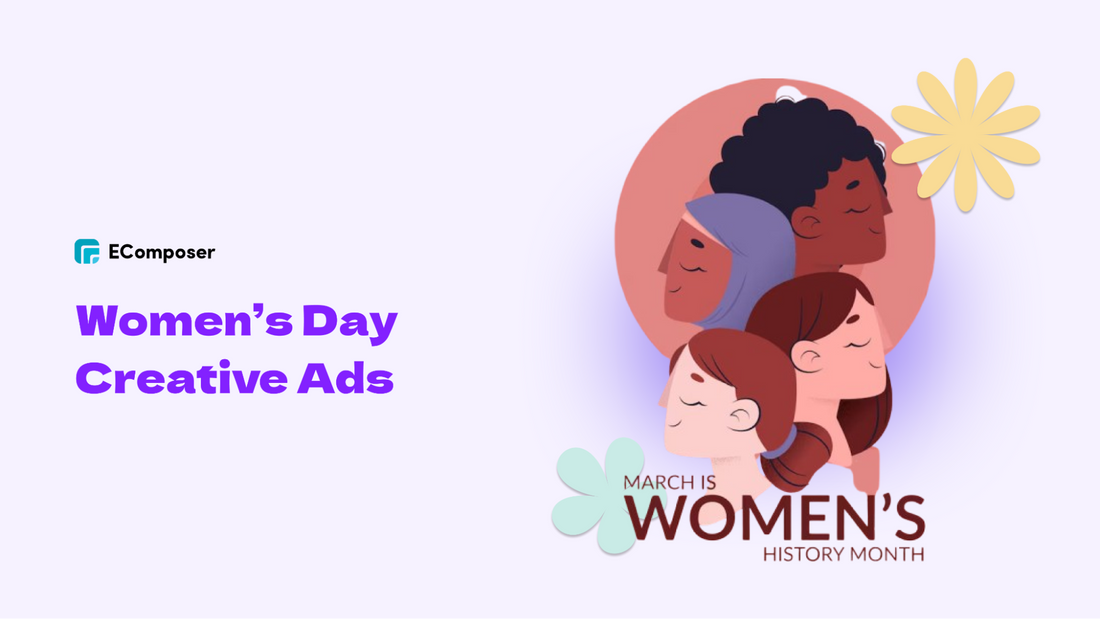 EComposer

Women's Day Creative Ads

MARCH IS
WOMEN'S
HISTORY MONTH